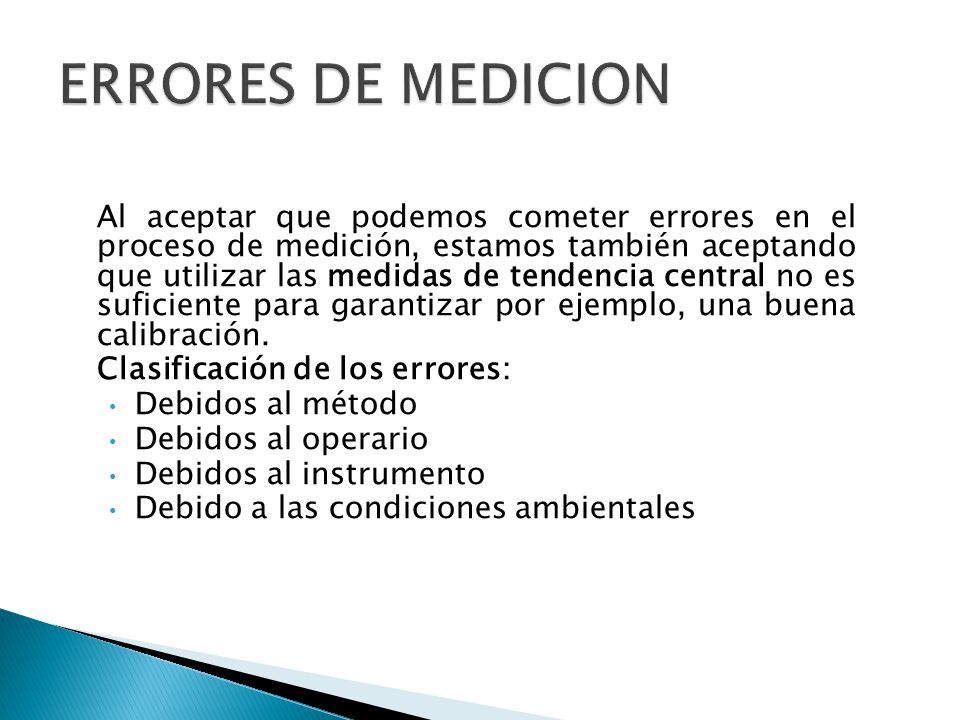 ERRORES DE MEDICION

Al aceptar que podemos cometer errores en el proceso de medición, estamos también aceptando que utilizar las medidas de tendencia central no es suficiente para garantizar por ejemplo, una buena calibración.

Clasificación de los errores:
• Debidos al método
• Debidos al operario
• Debidos al instrumento
• Debido a las condiciones ambientales